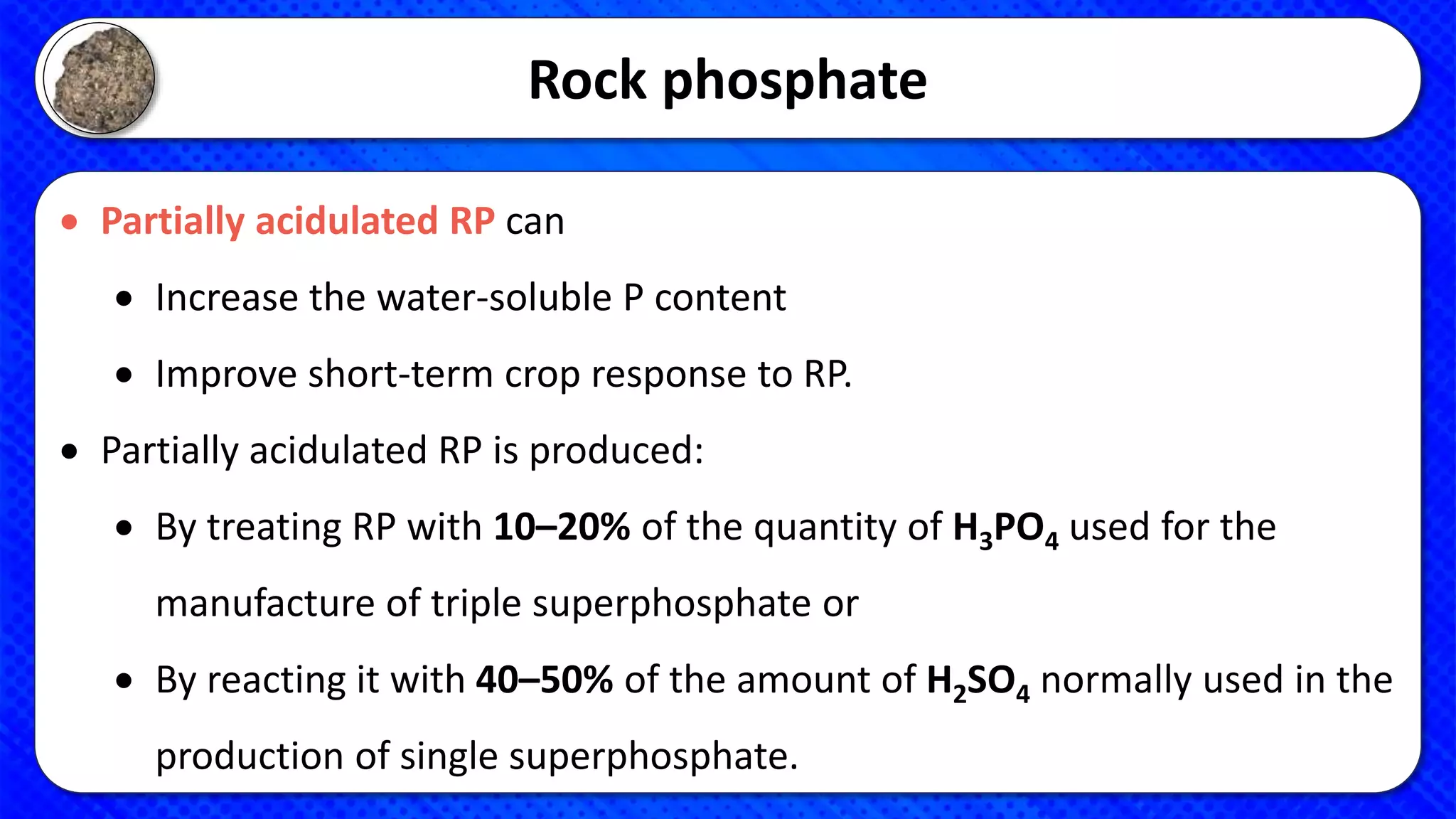 Rock phosphate

• Partially acidulated RP can

• Increase the water-soluble P content

• Improve short-term crop response to RP.

• Partially acidulated RP is produced:

• By treating RP with 10–20% of the quantity of $H_3PO_4$ used for the manufacture of triple superphosphate or

• By reacting it with 40–50% of the amount of $H_2SO_4$ normally used in the production of single superphosphate.